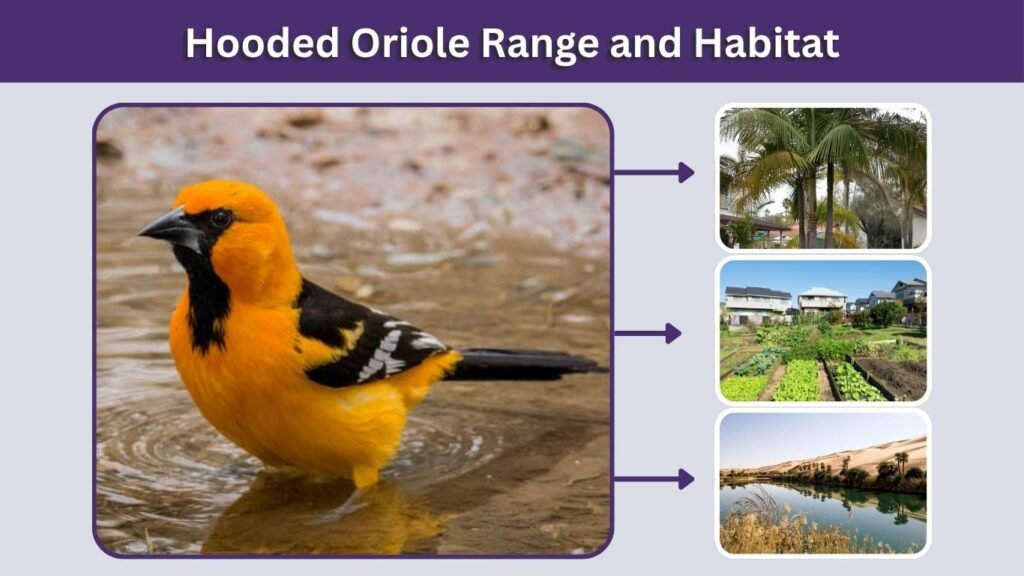 Hooded Oriole Range and Habitat